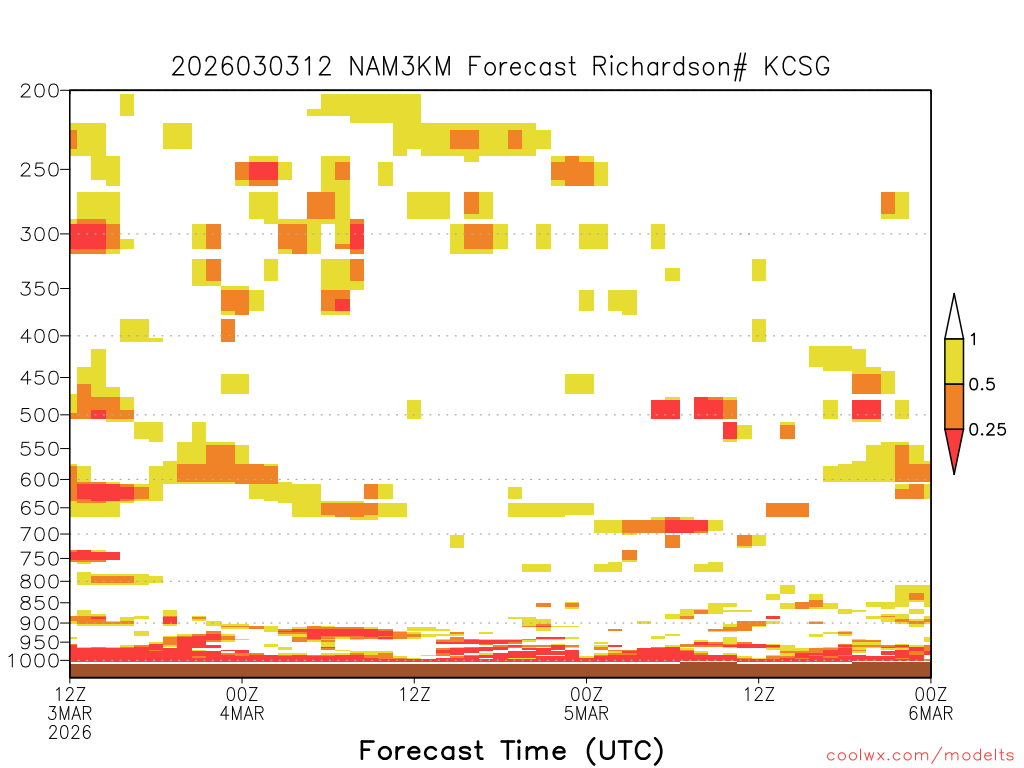 2026030312 NAM3KM Forecast Richardson# KCSG

200
250
300
350
400
450
500
550
600
650
700
750
800
850
900
950
1000

1
0.5
0.25

12Z
3MAR
2026
00Z
4MAR
12Z
00Z
5MAR
12Z
00Z
6MAR

Forecast Time (UTC)

coolwx.com/modelts